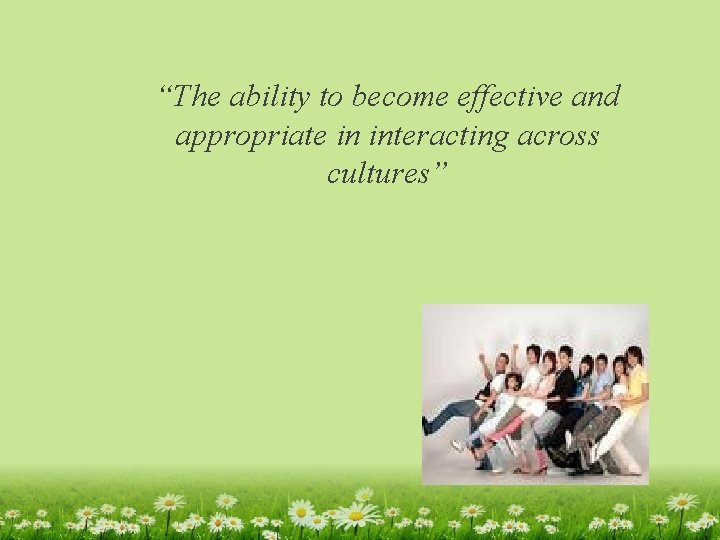 “The ability to become effective and appropriate in interacting across cultures”